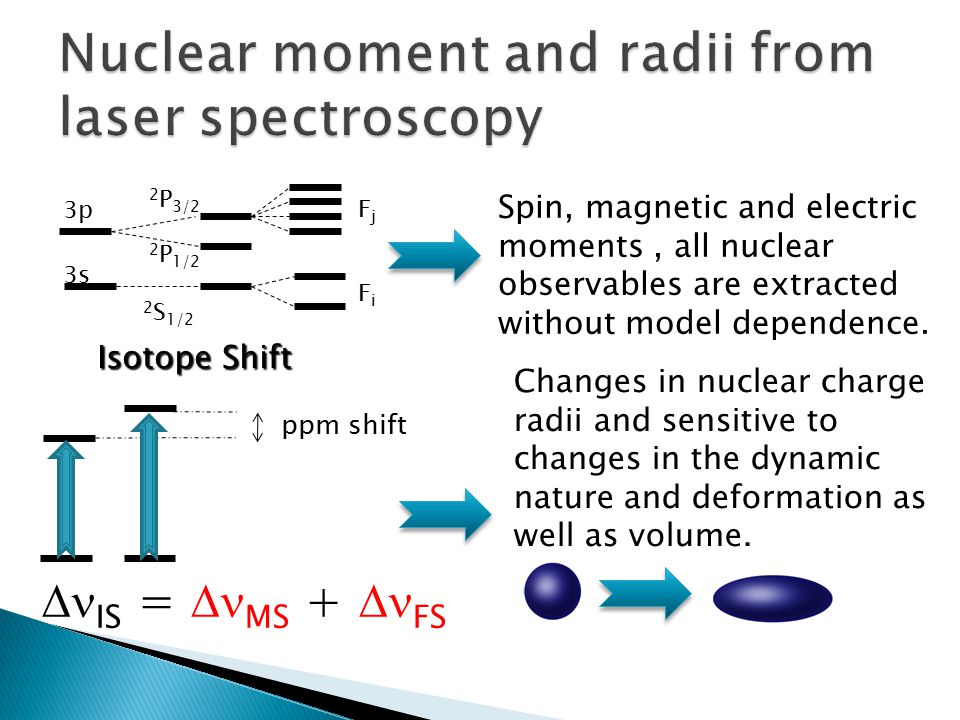 Nuclear moment and radii from laser spectroscopy

3p

$^2P_{3/2}$

$^2P_{1/2}$

3s

$^2S_{1/2}$

$F_j$

$F_i$

Spin, magnetic and electric moments , all nuclear observables are extracted without model dependence.

Isotope Shift

ppm shift

Changes in nuclear charge radii and sensitive to changes in the dynamic nature and deformation as well as volume.

$\Delta\nu_{IS} = \Delta\nu_{MS} + \Delta\nu_{FS}$